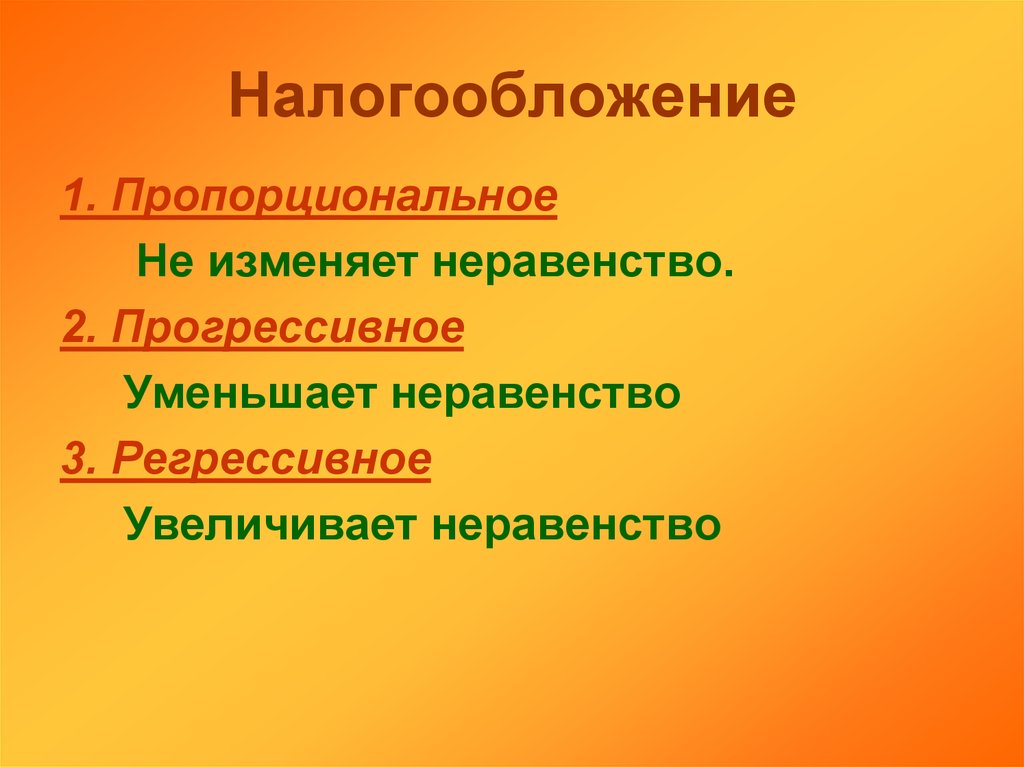 Налогообложение

1. Пропорциональное

Не изменяет неравенство.

2. Прогрессивное

Уменьшает неравенство

3. Регрессивное

Увеличивает неравенство